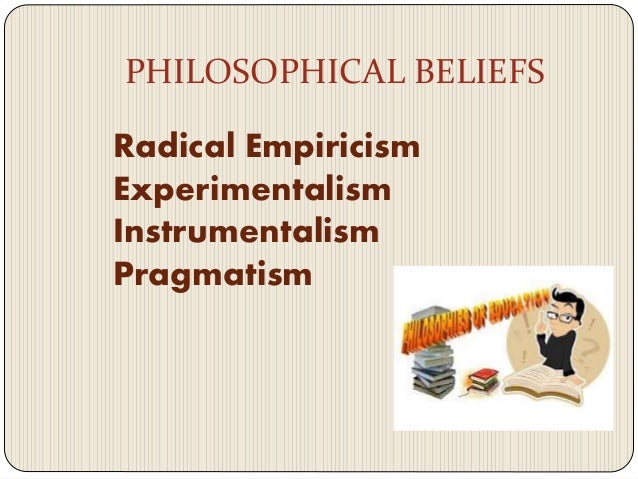 PHILOSOPHICAL BELIEFS

Radical Empiricism
Experimentalism
Instrumentalism
Pragmatism

PHILOSOPHIES OF EDUCATION